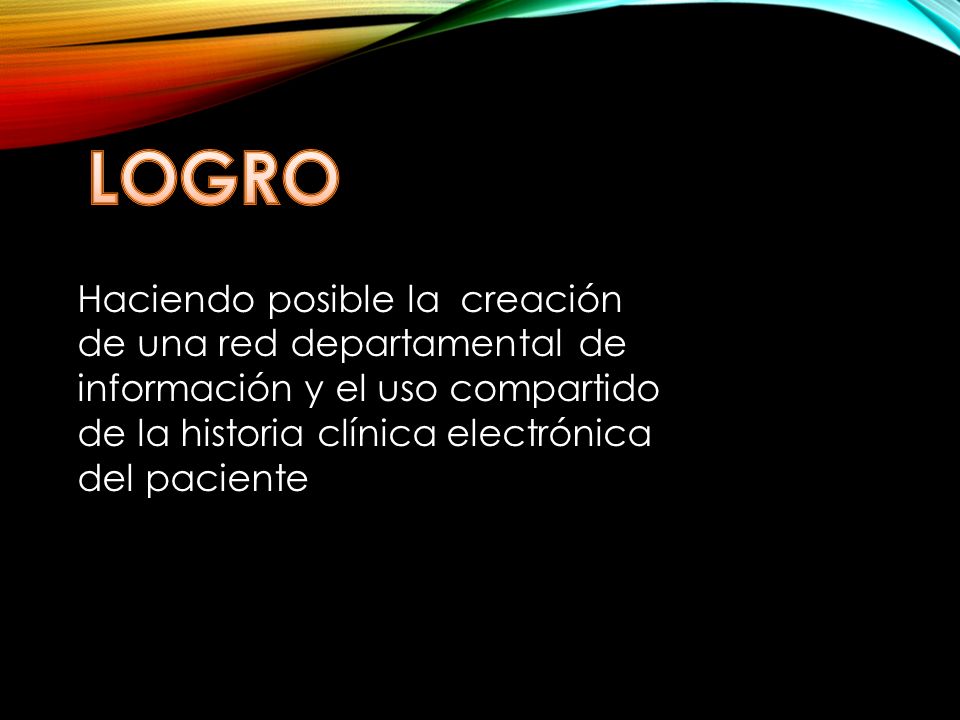 LOGRO

Haciendo posible la creación de una red departamental de información y el uso compartido de la historia clínica electrónica del paciente